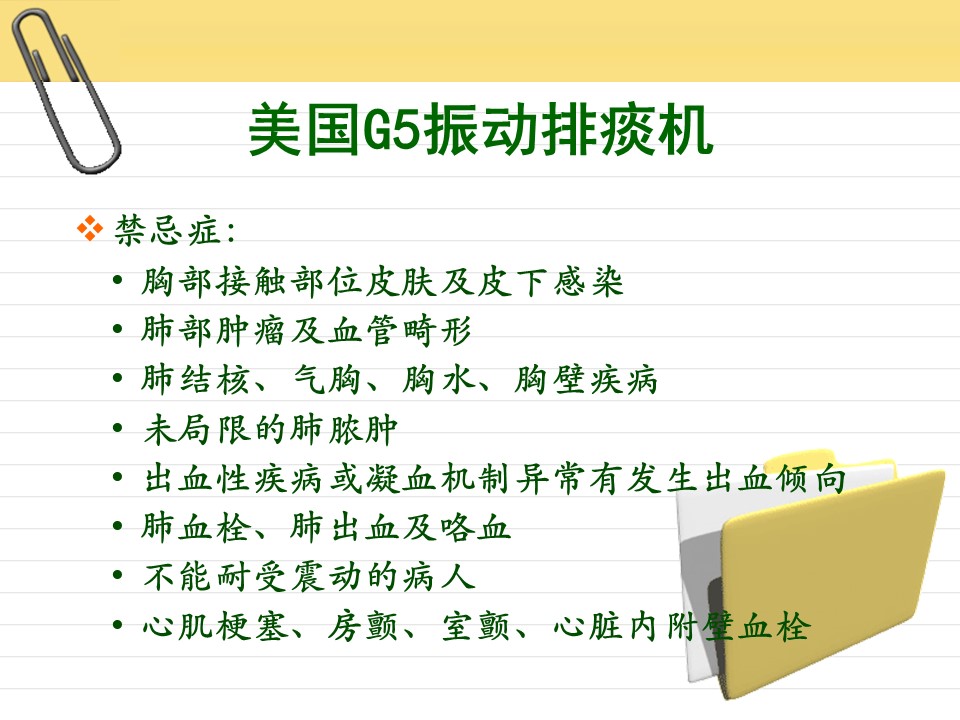 美国G5振动排痰机

❖ 禁忌症:
• 胸部接触部位皮肤及皮下感染
• 肺部肿瘤及血管畸形
• 肺结核、气胸、胸水、胸壁疾病
• 未局限的肺脓肿
• 出血性疾病或凝血机制异常有发生出血倾向
• 肺血栓、肺出血及咯血
• 不能耐受震动的病人
• 心肌梗塞、房颤、室颤、心脏内附壁血栓